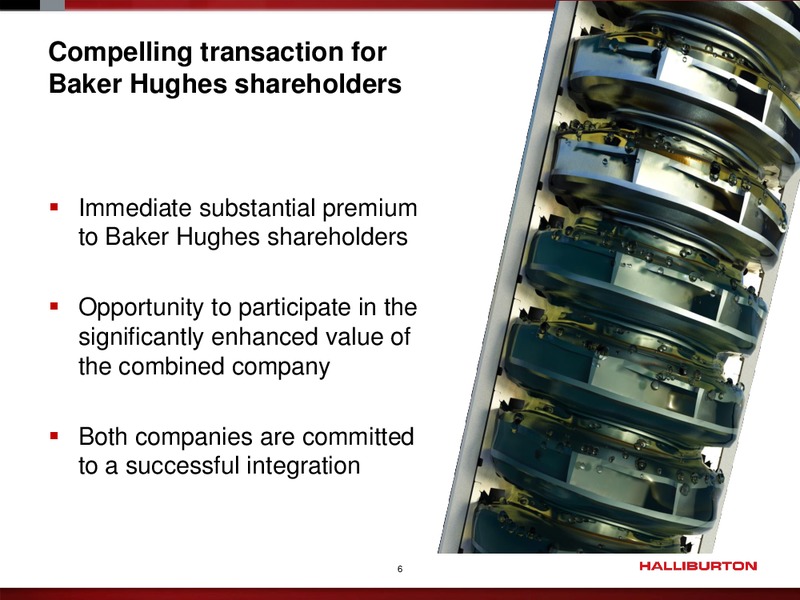 Compelling transaction for Baker Hughes shareholders

▪ Immediate substantial premium to Baker Hughes shareholders

▪ Opportunity to participate in the significantly enhanced value of the combined company

▪ Both companies are committed to a successful integration

6

HALLIBURTON